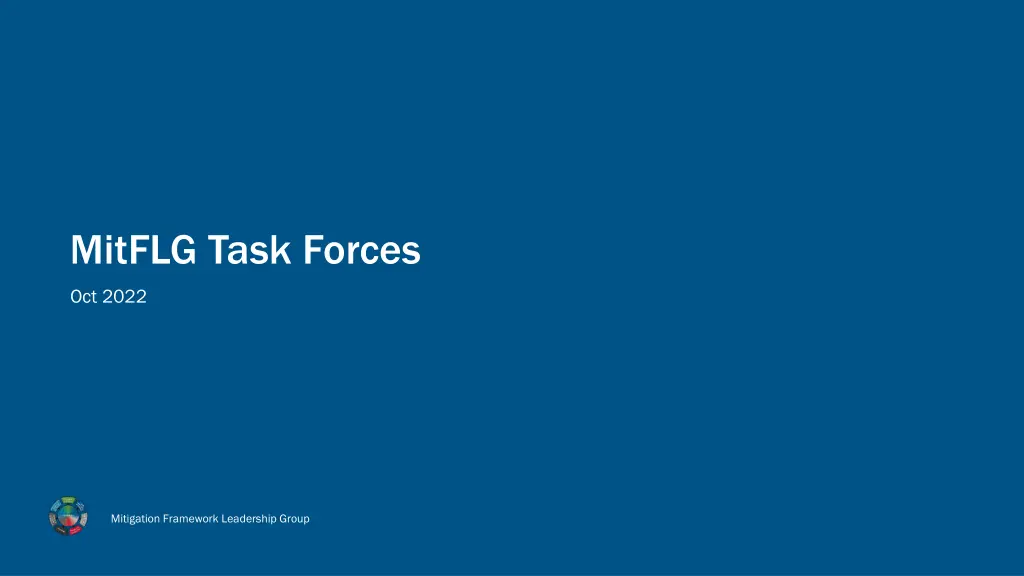 MitFLG Task Forces

Oct 2022

Mitigation Framework Leadership Group